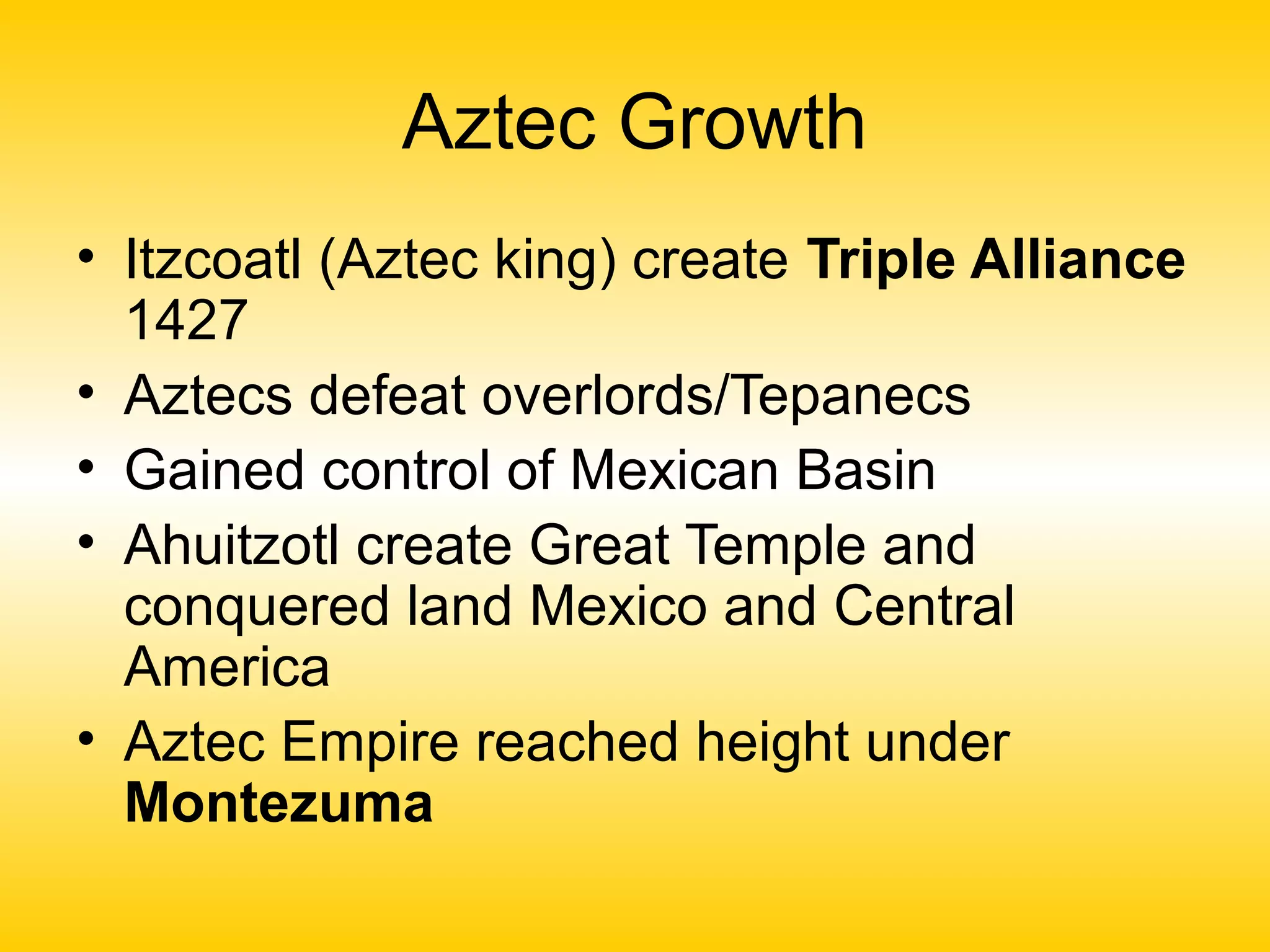 Aztec Growth

• Itzcoatl (Aztec king) create Triple Alliance 1427
• Aztecs defeat overlords/Tepanecs
• Gained control of Mexican Basin
• Ahuitzotl create Great Temple and conquered land Mexico and Central America
• Aztec Empire reached height under Montezuma